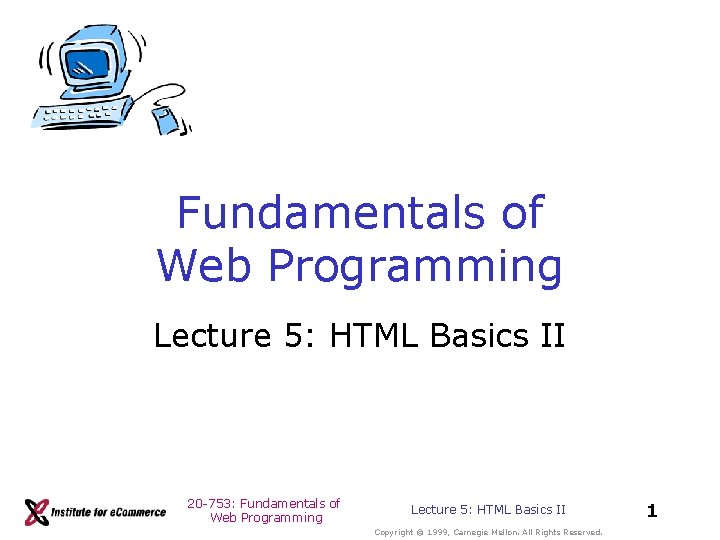 Fundamentals of Web Programming

Lecture 5: HTML Basics II

Institute for eCommerce

20-753: Fundamentals of Web Programming

Lecture 5: HTML Basics II

1

Copyright © 1999, Carnegie Mellon. All Rights Reserved.